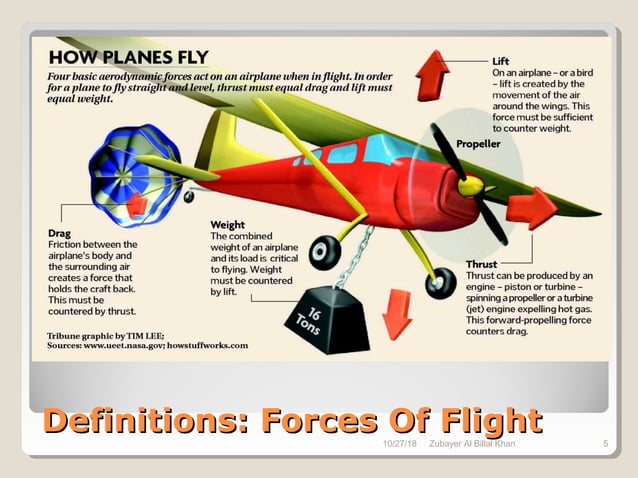 HOW PLANES FLY

Four basic aerodynamic forces act on an airplane when in flight. In order for a plane to fly straight and level, thrust must equal drag and lift must equal weight.

Lift
On an airplane – or a bird – lift is created by the movement of the air around the wings. This force must be sufficient to counter weight.

Propeller

Drag
Friction between the airplane's body and the surrounding air creates a force that holds the craft back. This must be countered by thrust.

Weight
The combined weight of an airplane and its load is critical to flying. Weight must be countered by lift.

16 Tons

Thrust
Thrust can be produced by an engine – piston or turbine – spinning a propeller or a turbine (jet) engine expelling hot gas. This forward-propelling force counters drag.

Tribune graphic by TIM LEE;
Sources: www.ueet.nasa.gov; howstuffworks.com

Definitions: Forces Of Flight

10/27/18 Zubayer Al Billal Khan 5